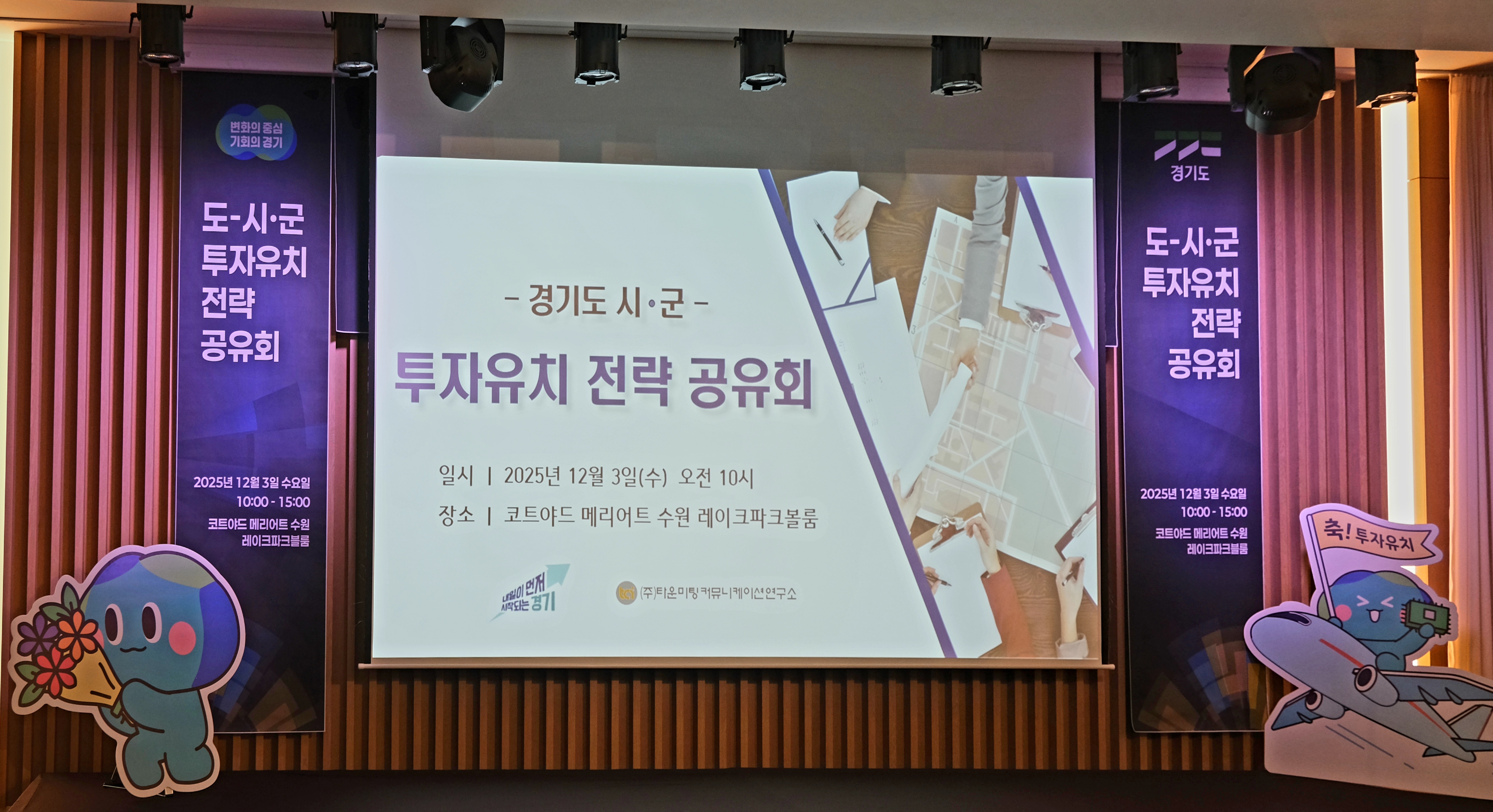 변화의 중심
기회의 경기

도-시·군
투자유치
전략
공유회

2025년 12월 3일 수요일
10:00 - 15:00
코트야드 메리어트 수원
레이크파크볼룸

- 경기도 시·군 -
투자유치 전략 공유회

일시 | 2025년 12월 3일(수) 오전 10시
장소 | 코트야드 메리어트 수원 레이크파크볼룸

내일이 먼저 시작되는 경기

(주)타운미팅 커뮤니케이션연구소

경기도

도-시·군
투자유치
전략
공유회

2025년 12월 3일 수요일
10:00 - 15:00
코트야드 메리어트 수원
레이크파크볼룸

축! 투자유치